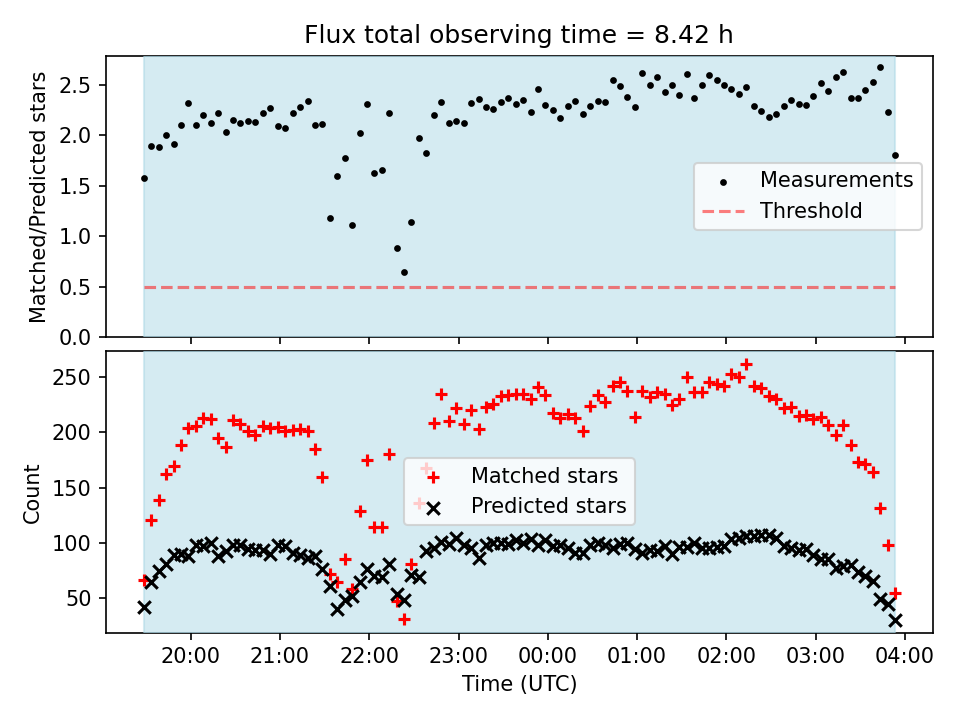 Flux total observing time = 8.42 h

Matched/Predicted stars

2.5
2.0
1.5
1.0
0.5
0.0

Measurements
Threshold

Count

250
200
150
100
50

Matched stars
Predicted stars

20:00
21:00
22:00
23:00
00:00
01:00
02:00
03:00
04:00

Time (UTC)